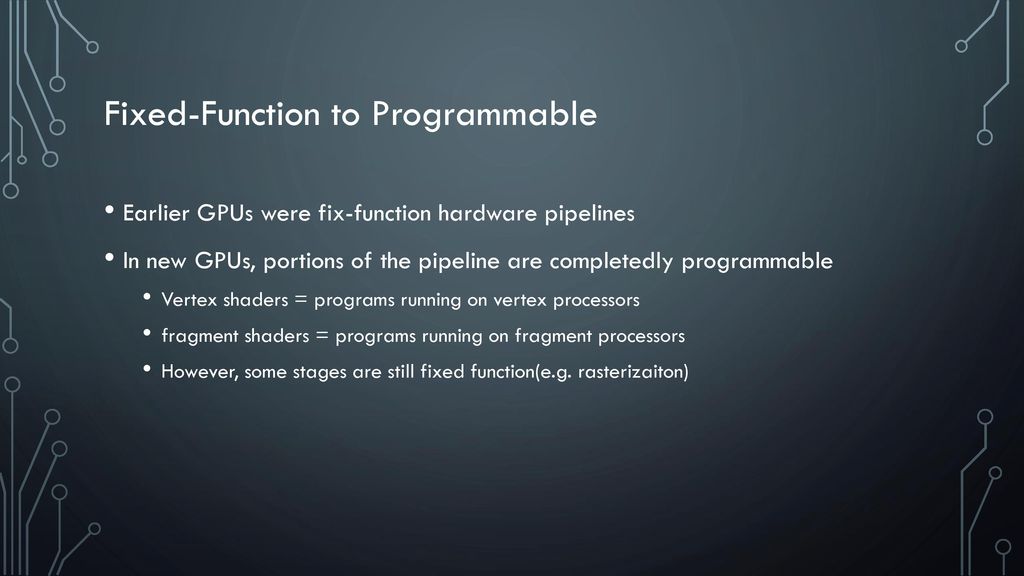 Fixed-Function to Programmable

• Earlier GPUs were fix-function hardware pipelines

• In new GPUs, portions of the pipeline are completedly programmable

• Vertex shaders = programs running on vertex processors

• fragment shaders = programs running on fragment processors

• However, some stages are still fixed function(e.g. rasterizaiton)